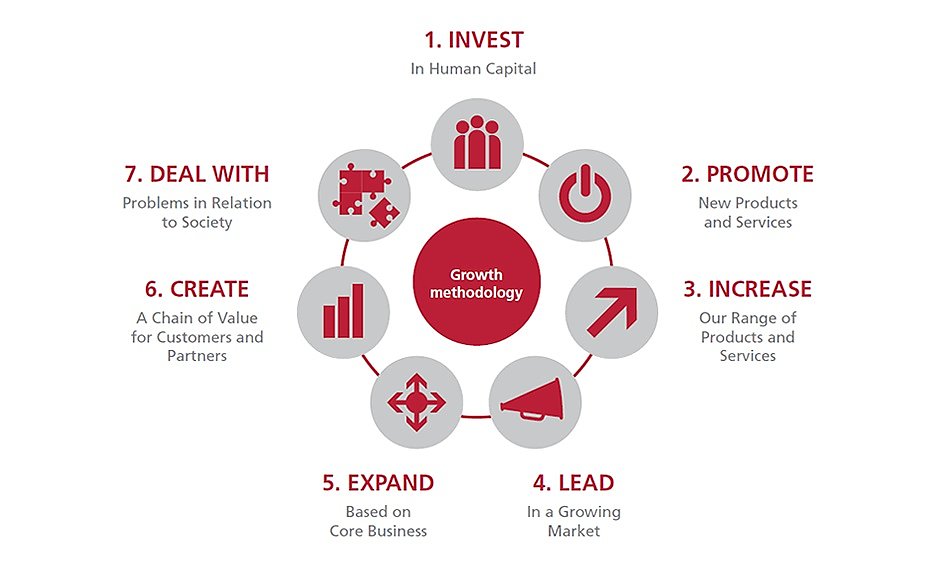 1. INVEST
In Human Capital

2. PROMOTE
New Products and Services

3. INCREASE
Our Range of Products and Services

4. LEAD
In a Growing Market

5. EXPAND
Based on Core Business

6. CREATE
A Chain of Value for Customers and Partners

7. DEAL WITH
Problems in Relation to Society

Growth methodology